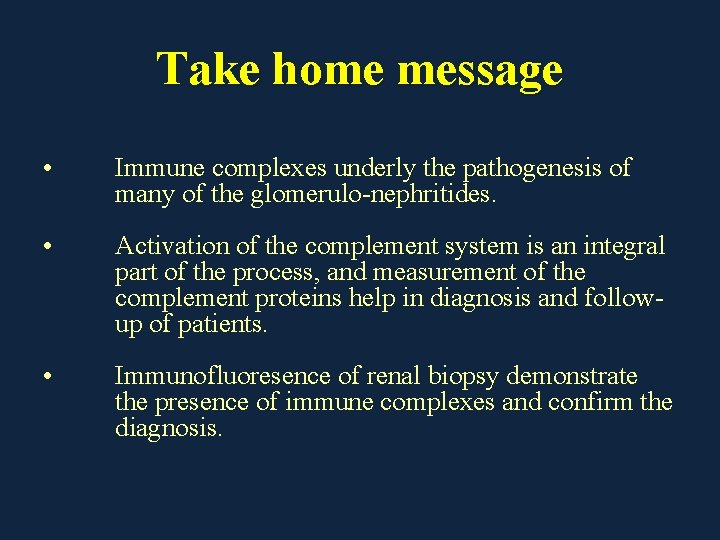 Take home message

• Immune complexes underly the pathogenesis of many of the glomerulo-nephritides.

• Activation of the complement system is an integral part of the process, and measurement of the complement proteins help in diagnosis and follow-up of patients.

• Immunofluoresence of renal biopsy demonstrate the presence of immune complexes and confirm the diagnosis.